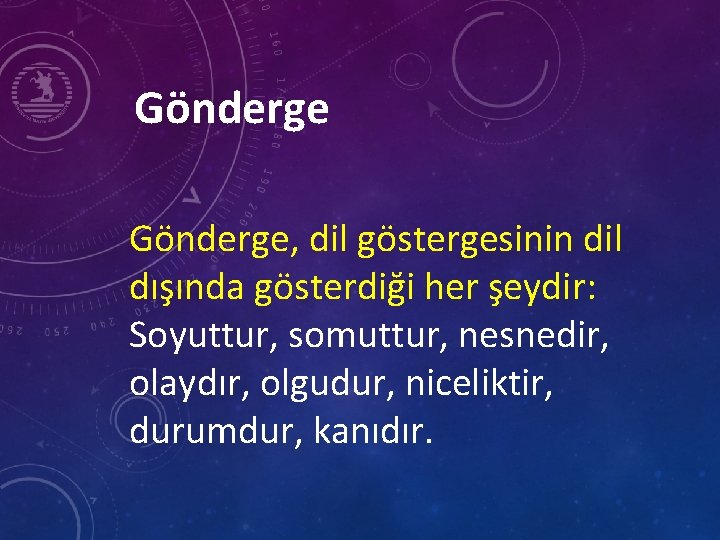 Gönderge

Gönderge, dil göstergesinin dil dışında gösterdiği her şeydir: Soyuttur, somuttur, nesnedir, olaydır, olgudur, niceliktir, durumdur, kanıdır.